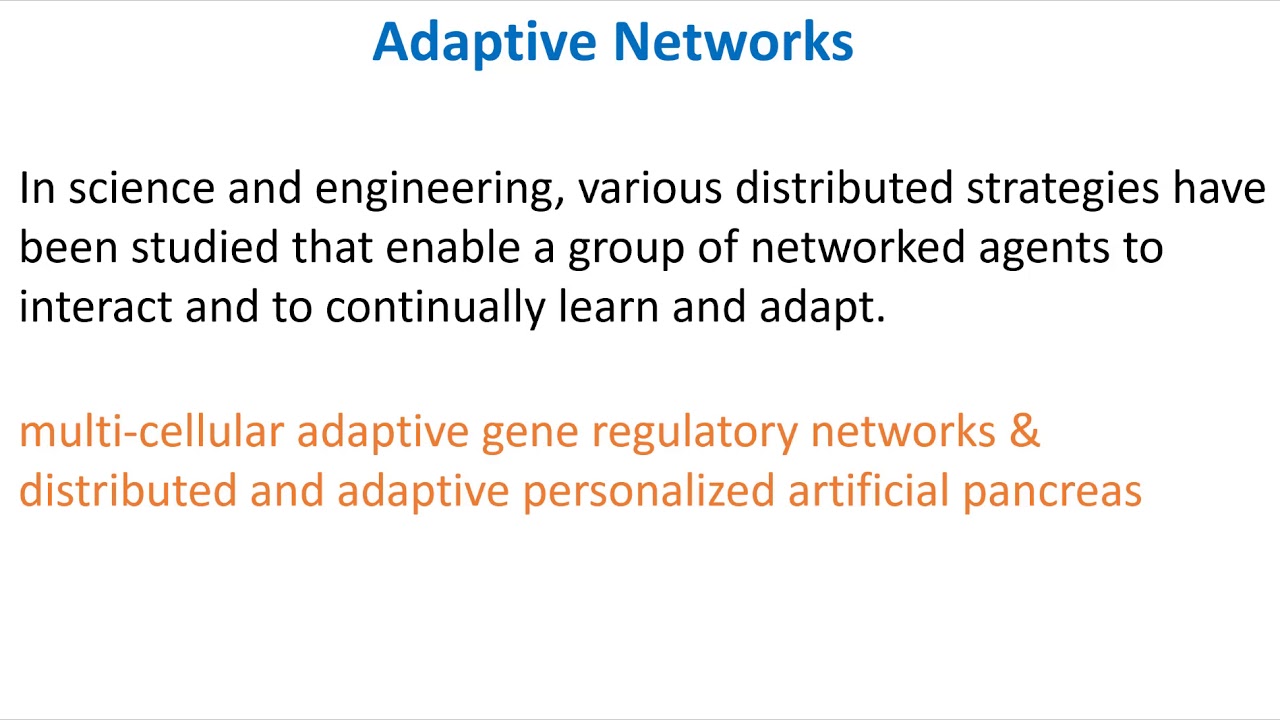 Adaptive Networks

In science and engineering, various distributed strategies have been studied that enable a group of networked agents to interact and to continually learn and adapt.

multi-cellular adaptive gene regulatory networks & distributed and adaptive personalized artificial pancreas